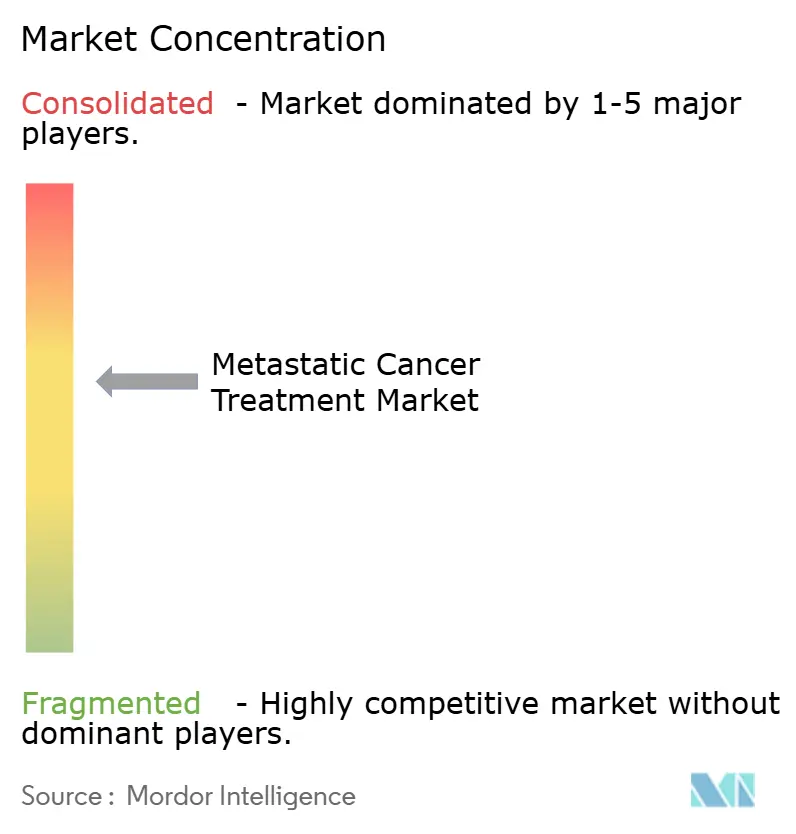 Market Concentration

Consolidated - Market dominated by 1-5 major players.

Metastatic Cancer Treatment Market

Fragmented - Highly competitive market without dominant players.

Source : Mordor Intelligence